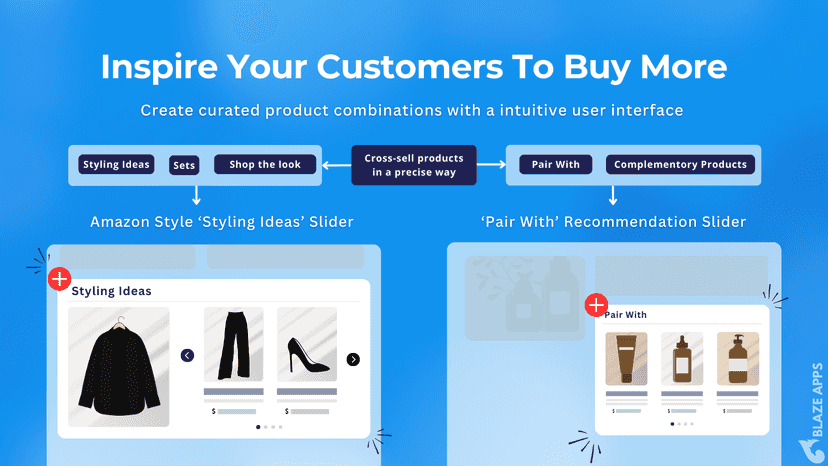 Inspire Your Customers To Buy More

Create curated product combinations with a intuitive user interface

Styling Ideas Sets Shop the look

Cross-sell products in a precise way

Pair With Complementory Products

Amazon Style 'Styling Ideas' Slider

'Pair With' Recommendation Slider

Styling Ideas

$

$

Pair With

$

$

$

BLAZE APPS